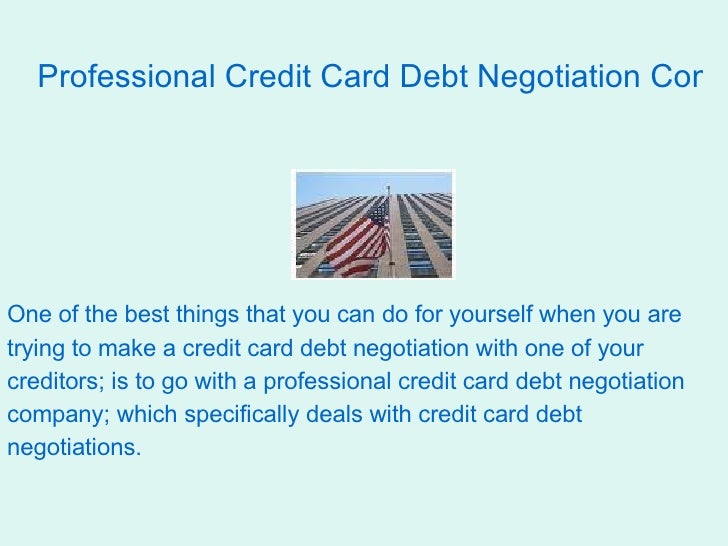 Professional Credit Card Debt Negotiation Cor

One of the best things that you can do for yourself when you are trying to make a credit card debt negotiation with one of your creditors; is to go with a professional credit card debt negotiation company; which specifically deals with credit card debt negotiations.